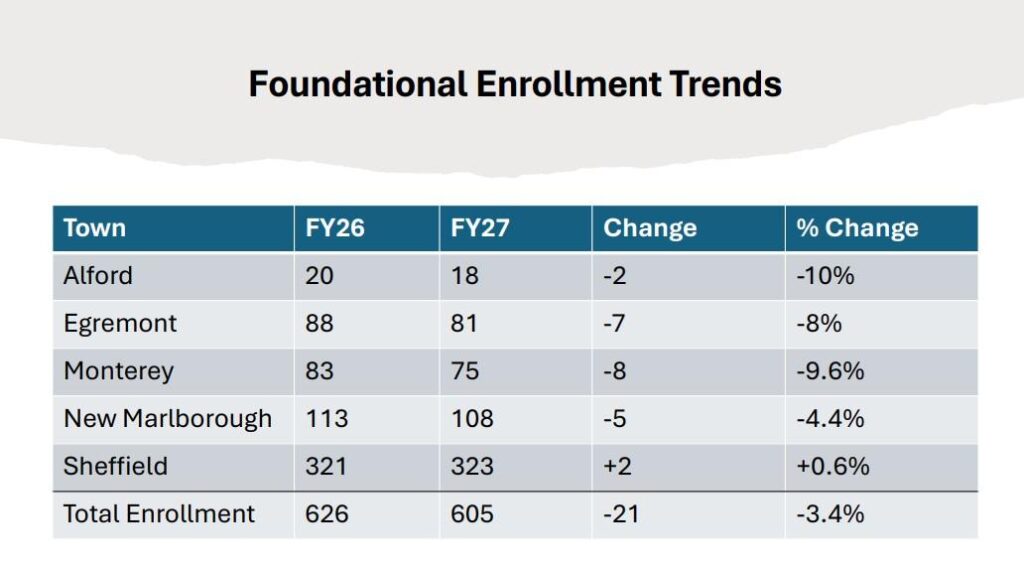 Foundational Enrollment Trends

| Town | FY26 | FY27 | Change | % Change |
|---|---|---|---|---|
| Alford | 20 | 18 | -2 | -10% |
| Egremont | 88 | 81 | -7 | -8% |
| Monterey | 83 | 75 | -8 | -9.6% |
| New Marlborough | 113 | 108 | -5 | -4.4% |
| Sheffield | 321 | 323 | +2 | +0.6% |
| Total Enrollment | 626 | 605 | -21 | -3.4% |